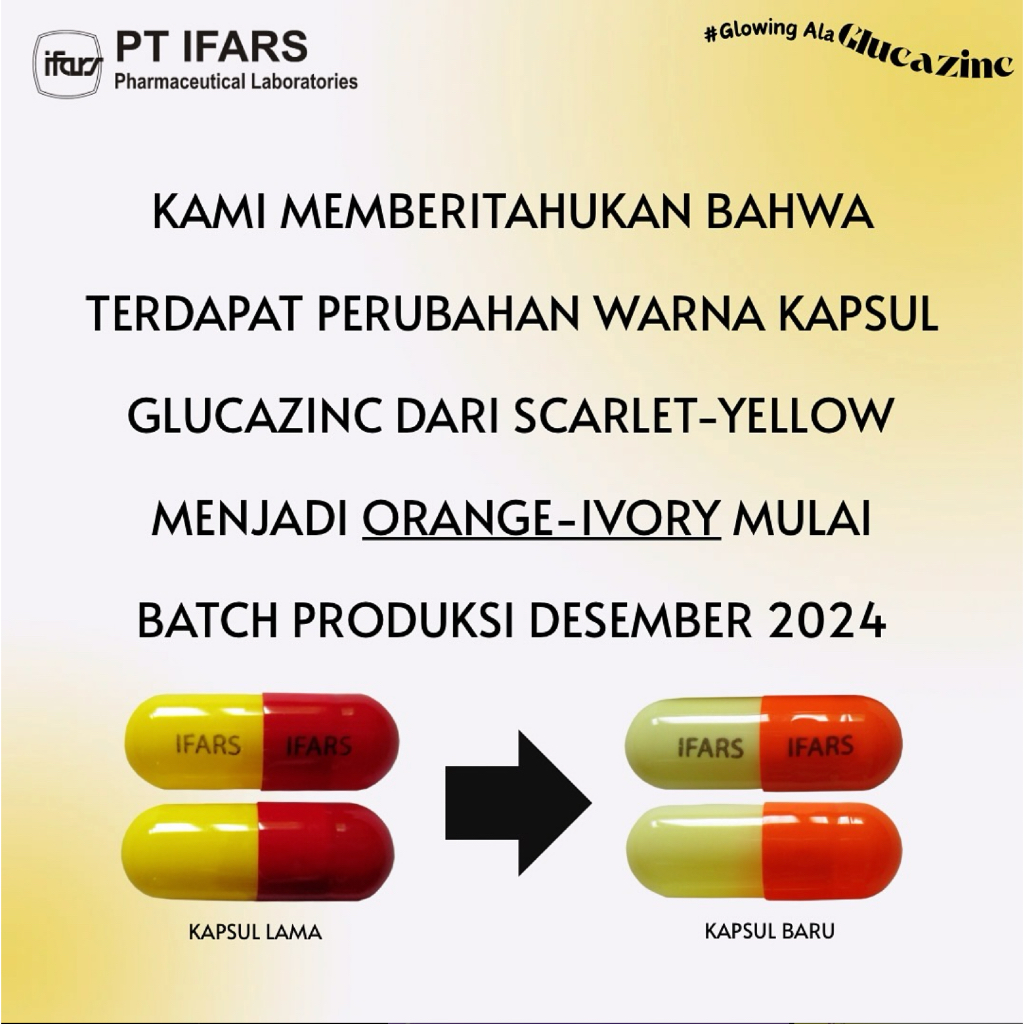 ifars PT IFARS
Pharmaceutical Laboratories

#Glowing Ala Glucazinc

KAMI MEMBERITAHUKAN BAHWA TERDAPAT PERUBAHAN WARNA KAPSUL GLUCAZINC DARI SCARLET-YELLOW MENJADI ORANGE-IVORY MULAI BATCH PRODUKSI DESEMBER 2024

IFARS IFARS

IFARS IFARS

KAPSUL LAMA

KAPSUL BARU